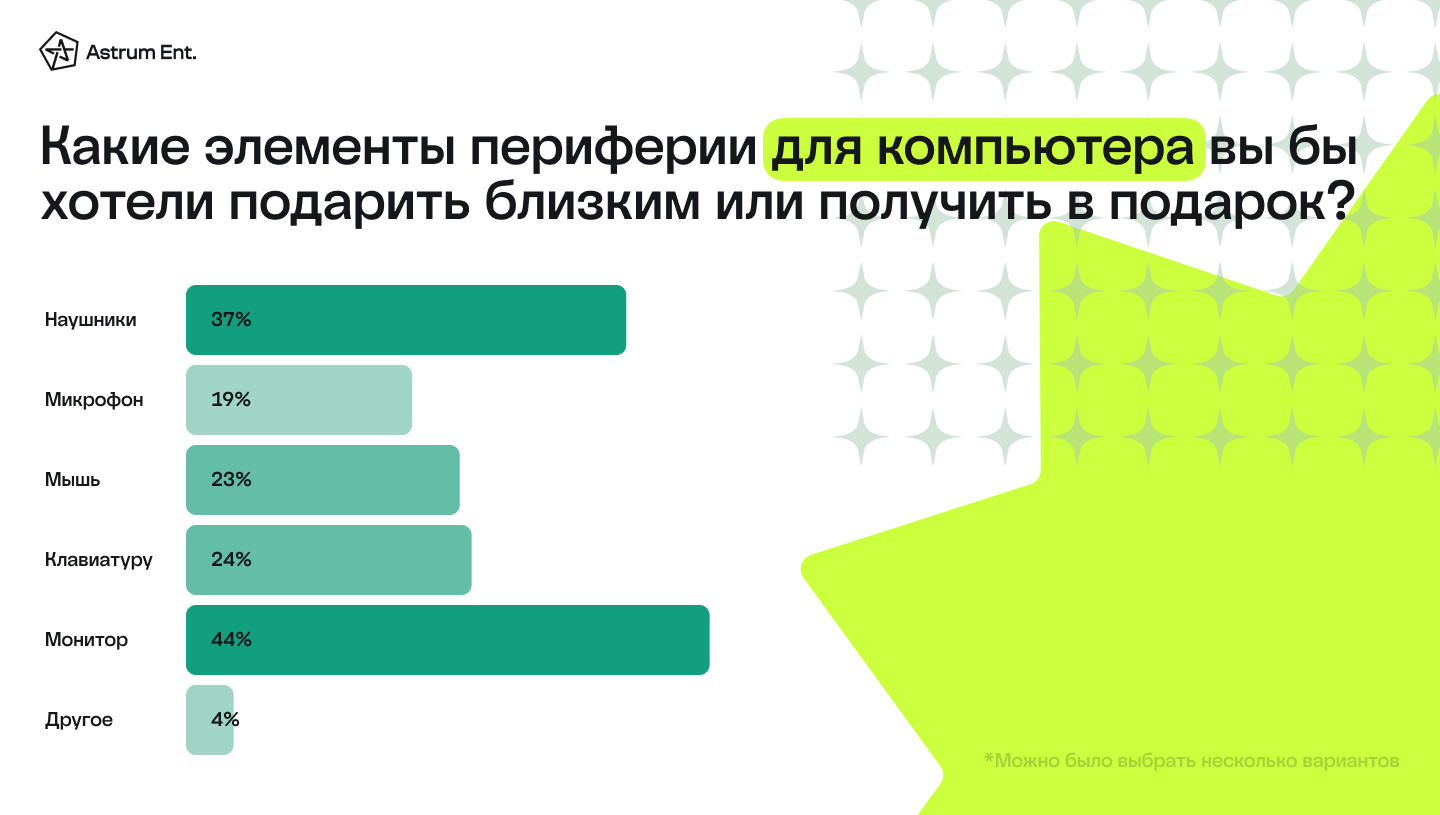 Astrum Ent.

Какие элементы периферии для компьютера вы бы хотели подарить близким или получить в подарок?

Наушники 37%

Микрофон 19%

Мышь 23%

Клавиатуру 24%

Монитор 44%

Другое 4%

*Можно было выбрать несколько вариантов